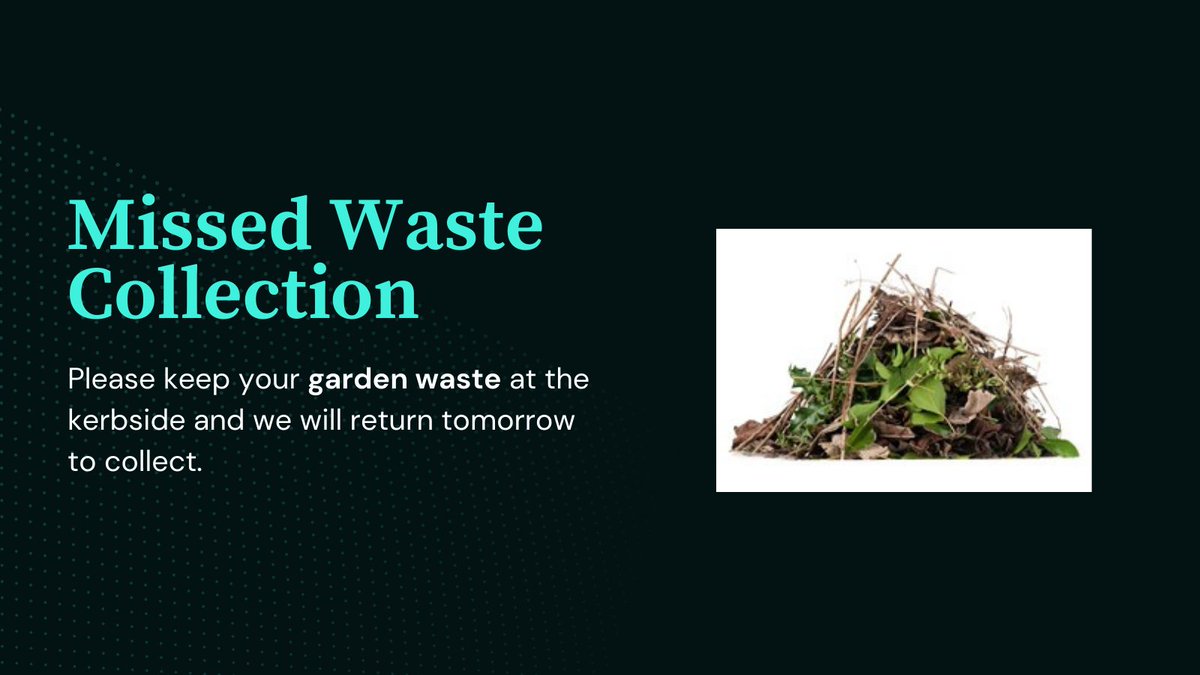 Missed Waste Collection

Please keep your garden waste at the kerbside and we will return tomorrow to collect.